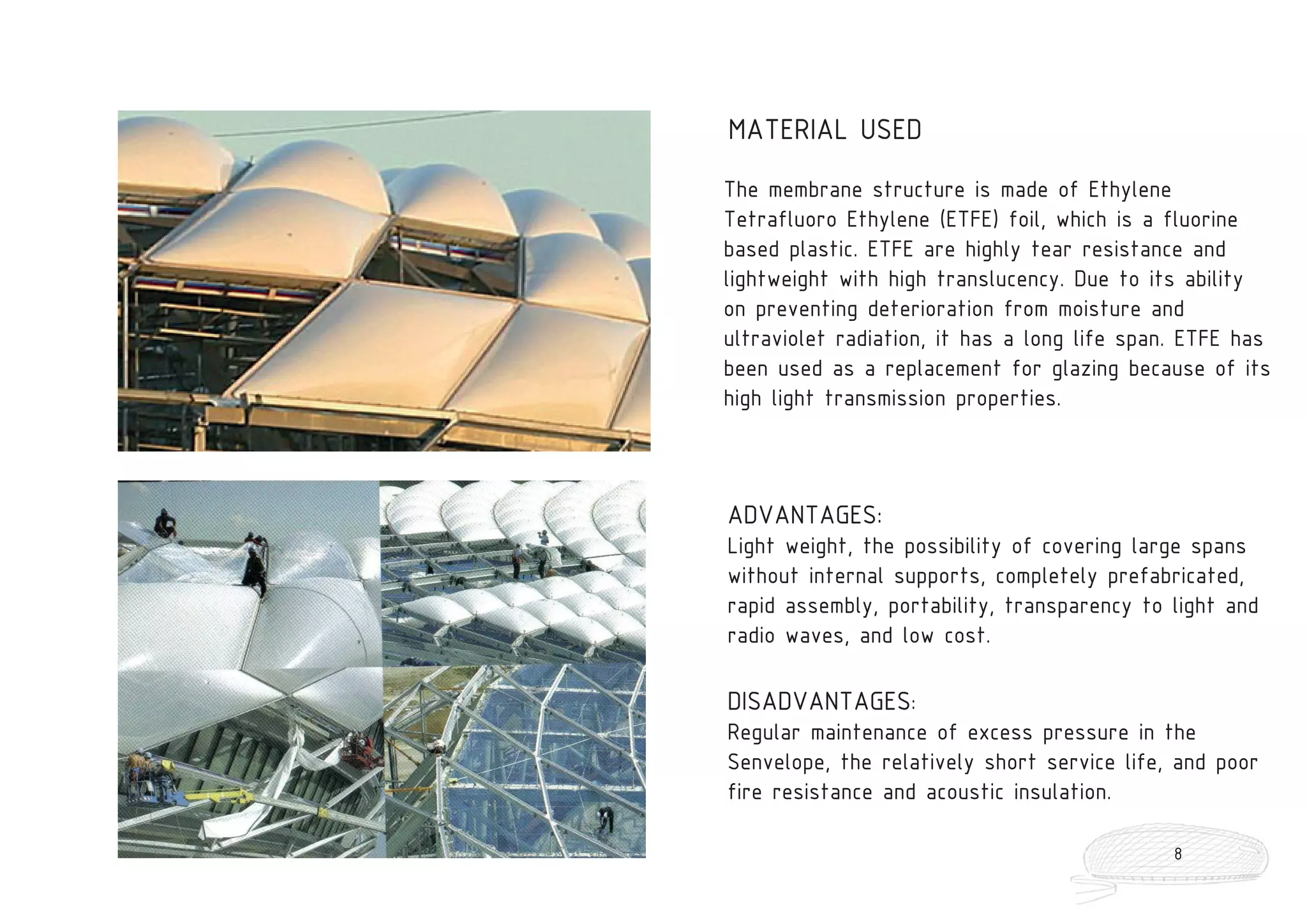 MATERIAL USED

The membrane structure is made of Ethylene Tetrafluoro Ethylene (ETFE) foil, which is a fluorine based plastic. ETFE are highly tear resistance and lightweight with high translucency. Due to its ability on preventing deterioration from moisture and ultraviolet radiation, it has a long life span. ETFE has been used as a replacement for glazing because of its high light transmission properties.

ADVANTAGES:
Light weight, the possibility of covering large spans without internal supports, completely prefabricated, rapid assembly, portability, transparency to light and radio waves, and low cost.

DISADVANTAGES:
Regular maintenance of excess pressure in the Senvelope, the relatively short service life, and poor fire resistance and acoustic insulation.

8